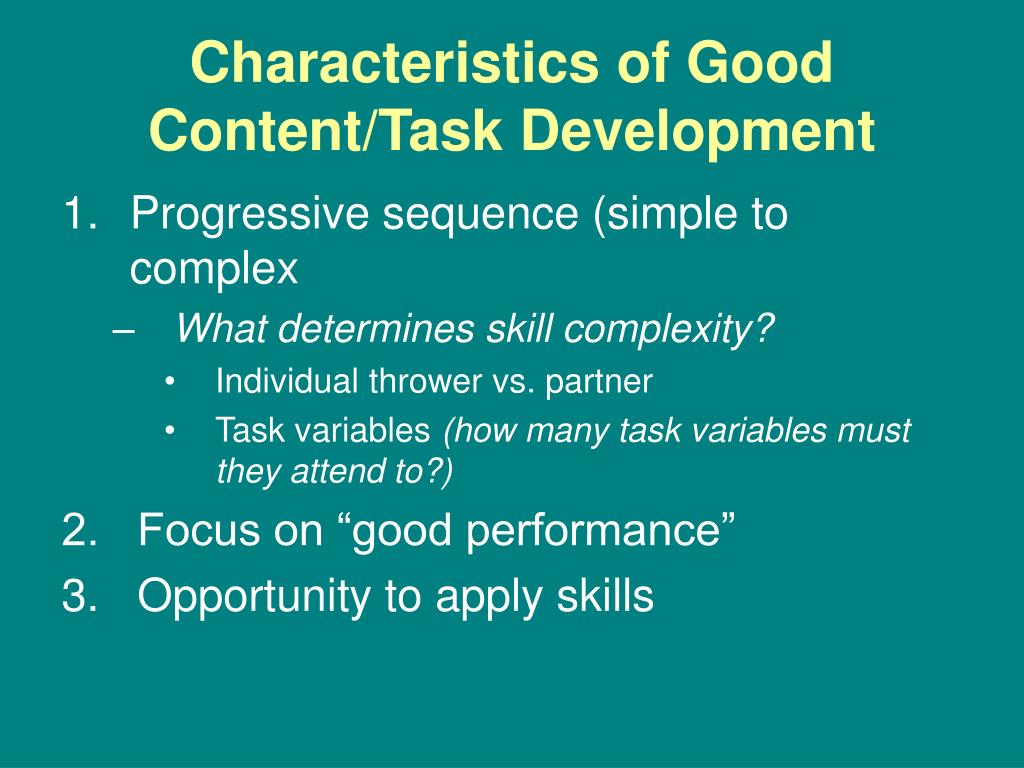 Characteristics of Good Content/Task Development

1. Progressive sequence (simple to complex
– What determines skill complexity?
• Individual thrower vs. partner
• Task variables (how many task variables must they attend to?)
2. Focus on “good performance”
3. Opportunity to apply skills